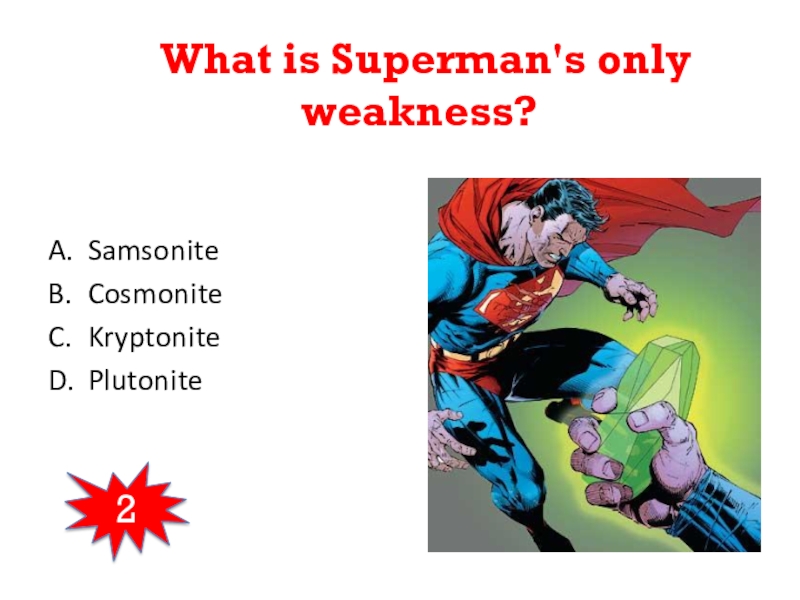 What is Superman's only weakness?

A. Samsonite
B. Cosmonite
C. Kryptonite
D. Plutonite

2